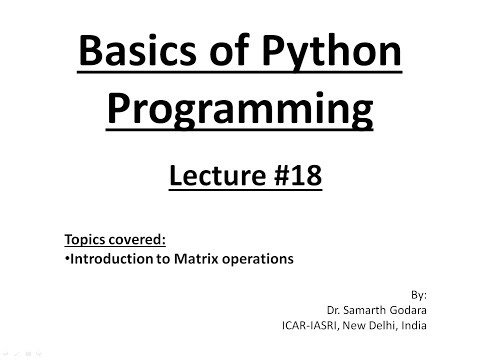 Basics of Python Programming

Lecture #18

Topics covered:
•Introduction to Matrix operations

By:
Dr. Samarth Godara
ICAR-IASRI, New Delhi, India